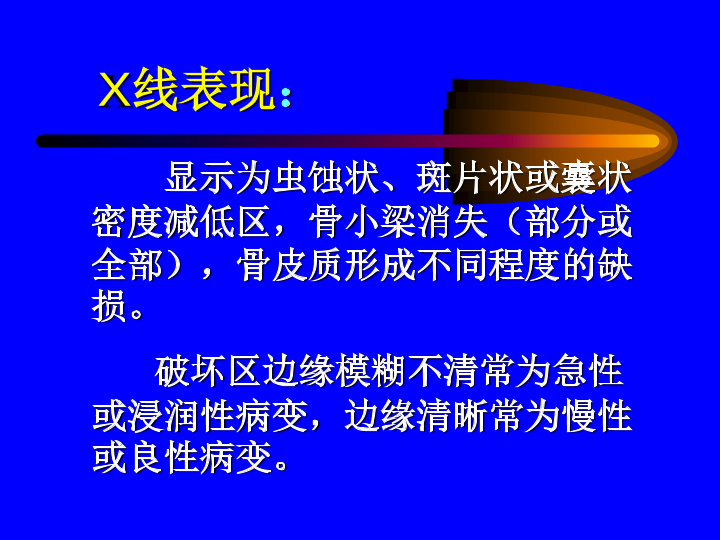 X线表现：

显示为虫蚀状、斑片状或囊状密度减低区，骨小梁消失（部分或全部），骨皮质形成不同程度的缺损。

破坏区边缘模糊不清常为急性或浸润性病变，边缘清晰常为慢性或良性病变。